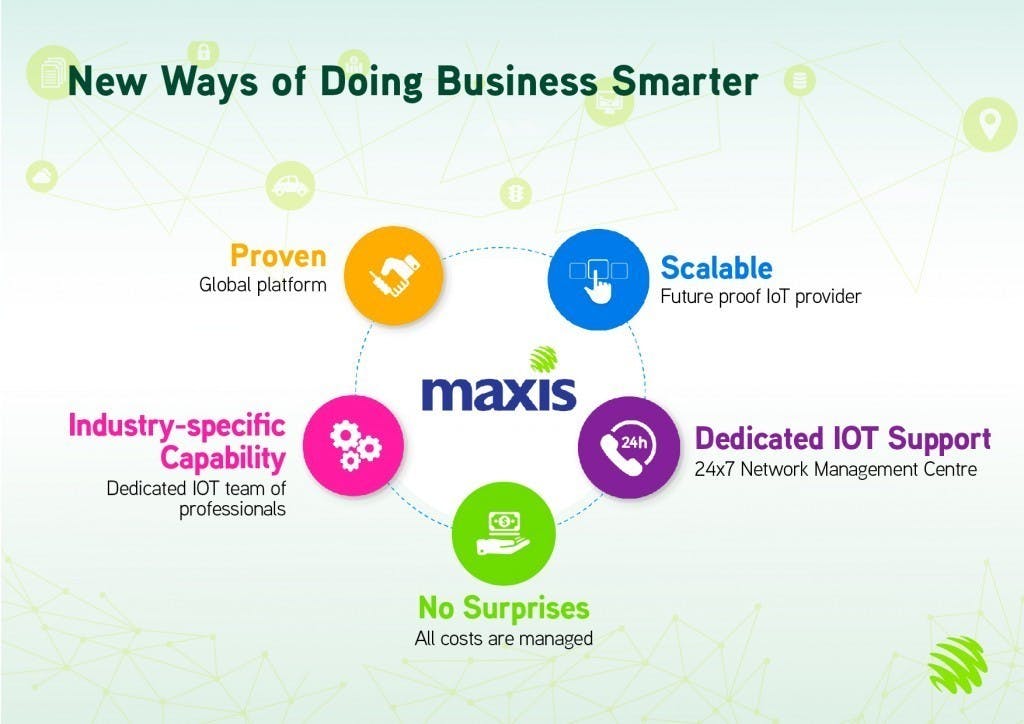 New Ways of Doing Business Smarter

Proven
Global platform

Scalable
Future proof IoT provider

maxis

Industry-specific Capability
Dedicated IOT team of professionals

24h

Dedicated IOT Support
24x7 Network Management Centre

No Surprises
All costs are managed